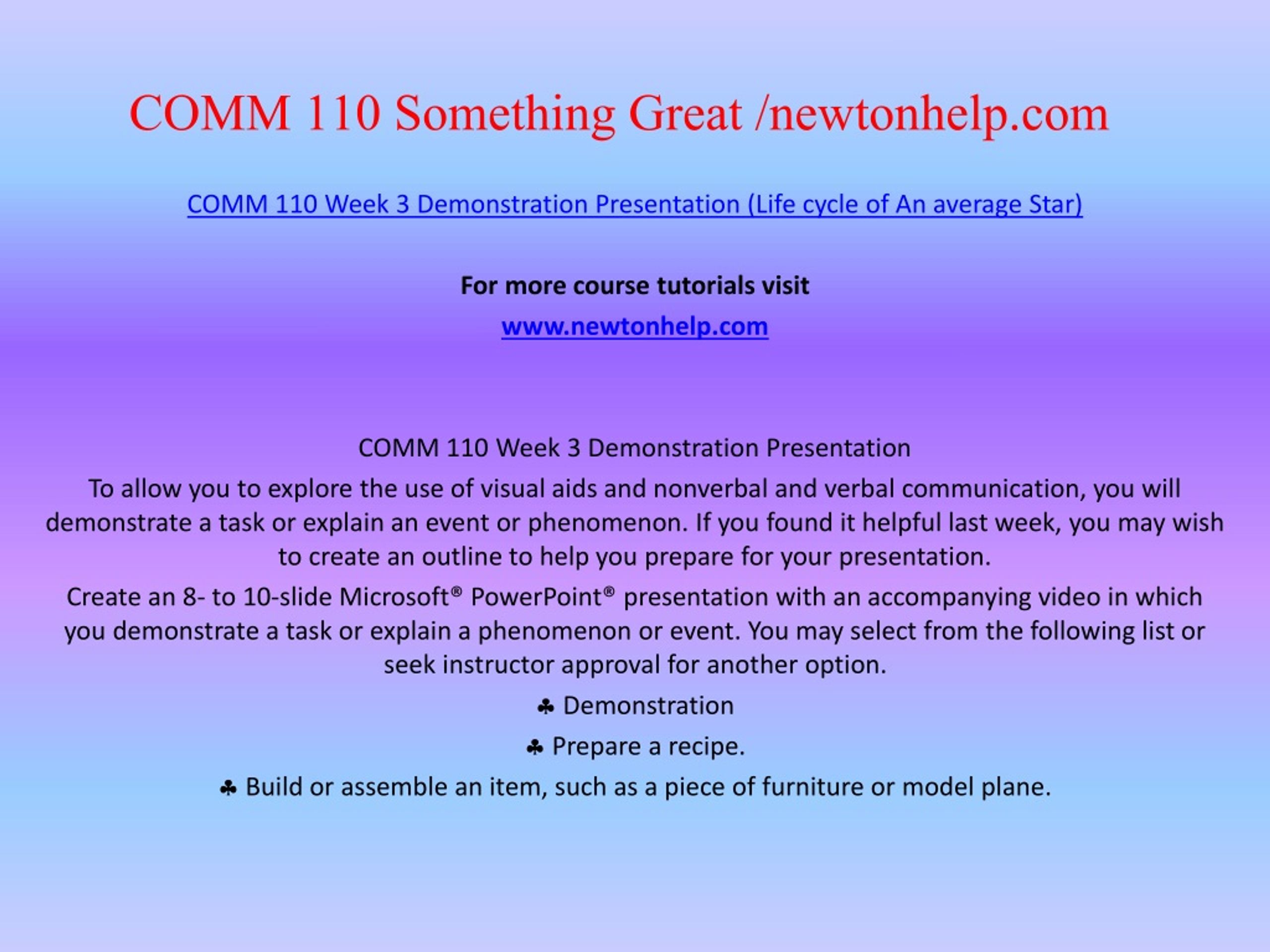 COMM 110 Something Great /newtonhelp.com

COMM 110 Week 3 Demonstration Presentation (Life cycle of An average Star)

For more course tutorials visit

www.newtonhelp.com

COMM 110 Week 3 Demonstration Presentation

To allow you to explore the use of visual aids and nonverbal and verbal communication, you will demonstrate a task or explain an event or phenomenon. If you found it helpful last week, you may wish to create an outline to help you prepare for your presentation.

Create an 8- to 10-slide Microsoft® PowerPoint® presentation with an accompanying video in which you demonstrate a task or explain a phenomenon or event. You may select from the following list or seek instructor approval for another option.

♣ Demonstration

♣ Prepare a recipe.

♣ Build or assemble an item, such as a piece of furniture or model plane.